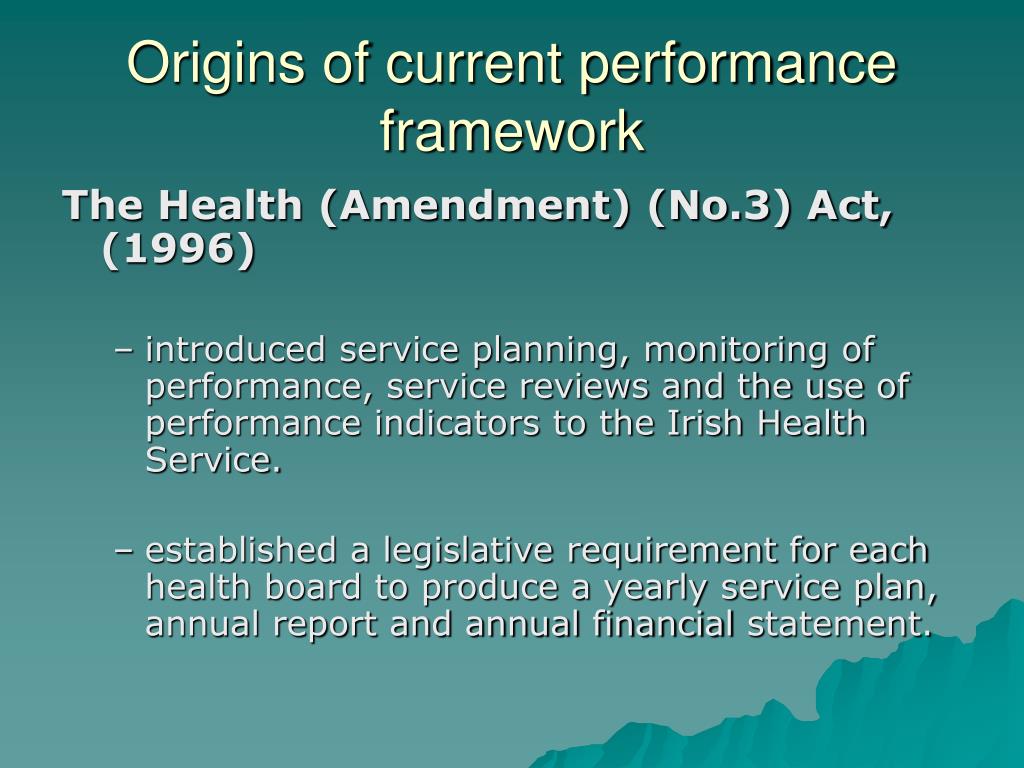 Origins of current performance framework

The Health (Amendment) (No.3) Act, (1996)

– introduced service planning, monitoring of performance, service reviews and the use of performance indicators to the Irish Health Service.

– established a legislative requirement for each health board to produce a yearly service plan, annual report and annual financial statement.